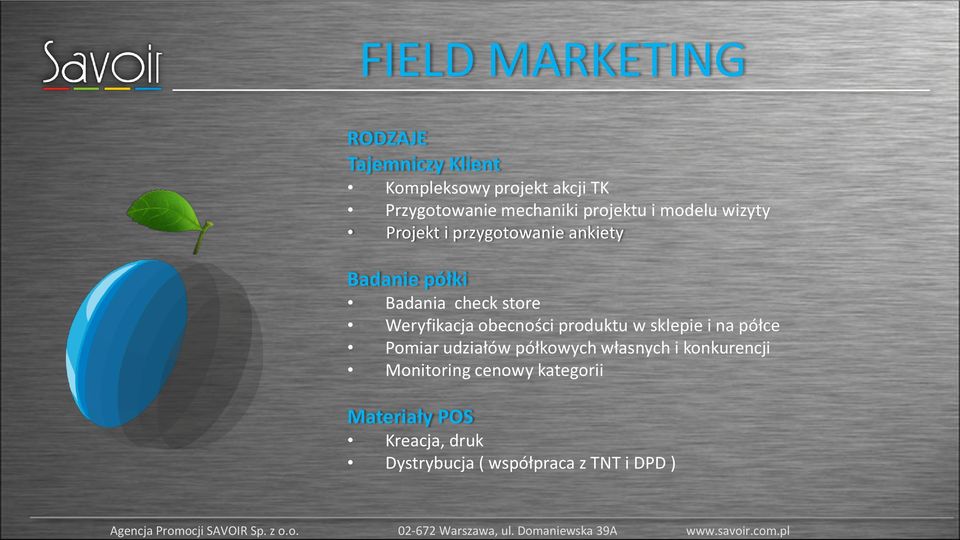 Savoir

FIELD MARKETING

RODZAJE
Tajemniczy Klient
• Kompleksowy projekt akcji TK
• Przygotowanie mechaniki projektu i modelu wizyty
• Projekt i przygotowanie ankiety

Badanie półki
• Badania check store
• Weryfikacja obecności produktu w sklepie i na półce
• Pomiar udziałów półkowych własnych i konkurencji
• Monitoring cenowy kategorii

Materiały POS
• Kreacja, druk
• Dystrybucja ( współpraca z TNT i DPD )

Agencja Promocji SAVOIR Sp. z o.o. 02-672 Warszawa, ul. Domaniewska 39A www.savoir.com.pl